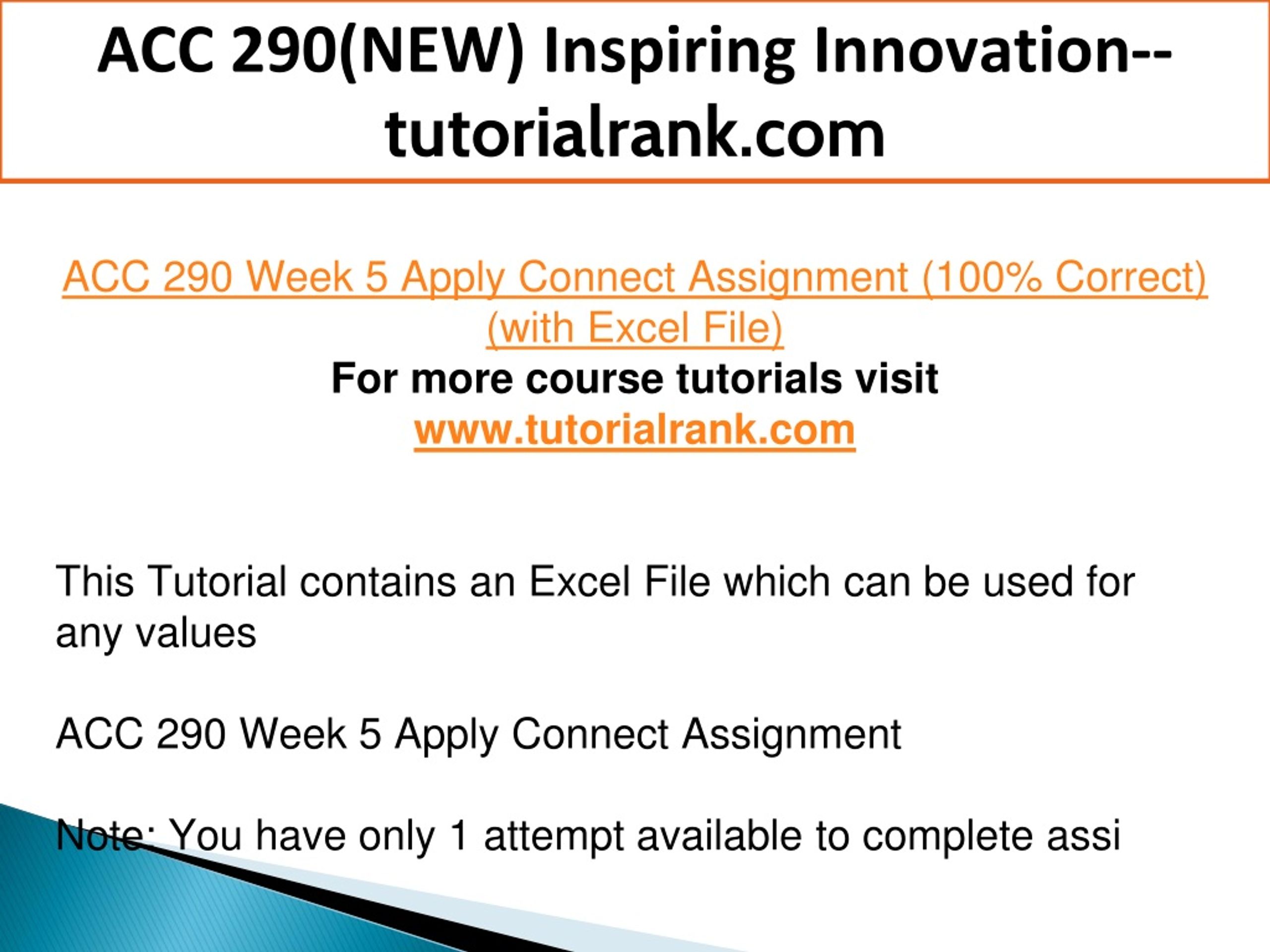 ACC 290(NEW) Inspiring Innovation--tutorialrank.com

ACC 290 Week 5 Apply Connect Assignment (100% Correct) (with Excel File)
For more course tutorials visit
www.tutorialrank.com

This Tutorial contains an Excel File which can be used for any values

ACC 290 Week 5 Apply Connect Assignment

Note: You have only 1 attempt available to complete assi